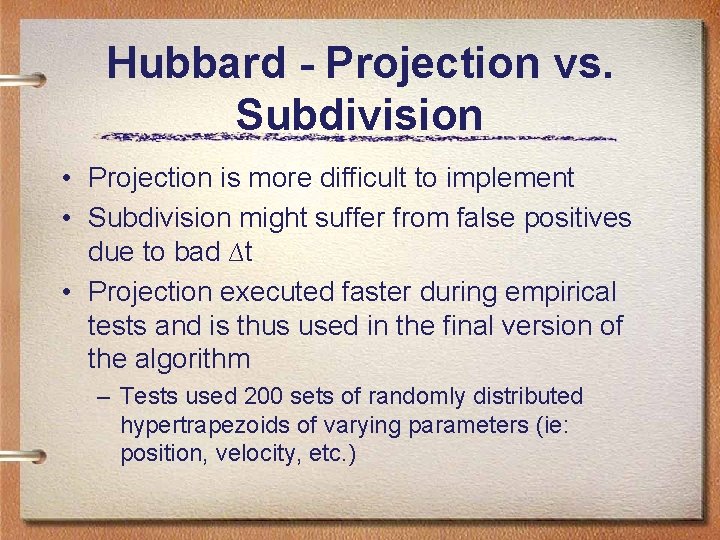 Hubbard - Projection vs. Subdivision

• Projection is more difficult to implement

• Subdivision might suffer from false positives due to bad $\Delta t$

• Projection executed faster during empirical tests and is thus used in the final version of the algorithm

– Tests used 200 sets of randomly distributed hypertrapezoids of varying parameters (ie: position, velocity, etc.)